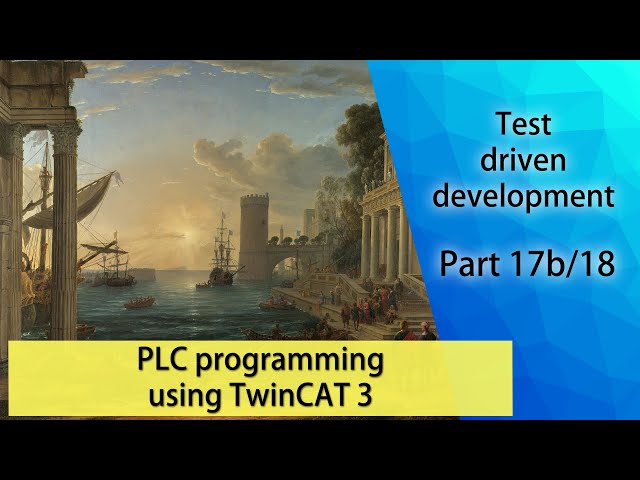 Test driven development

Part 17b/18

PLC programming using TwinCAT 3